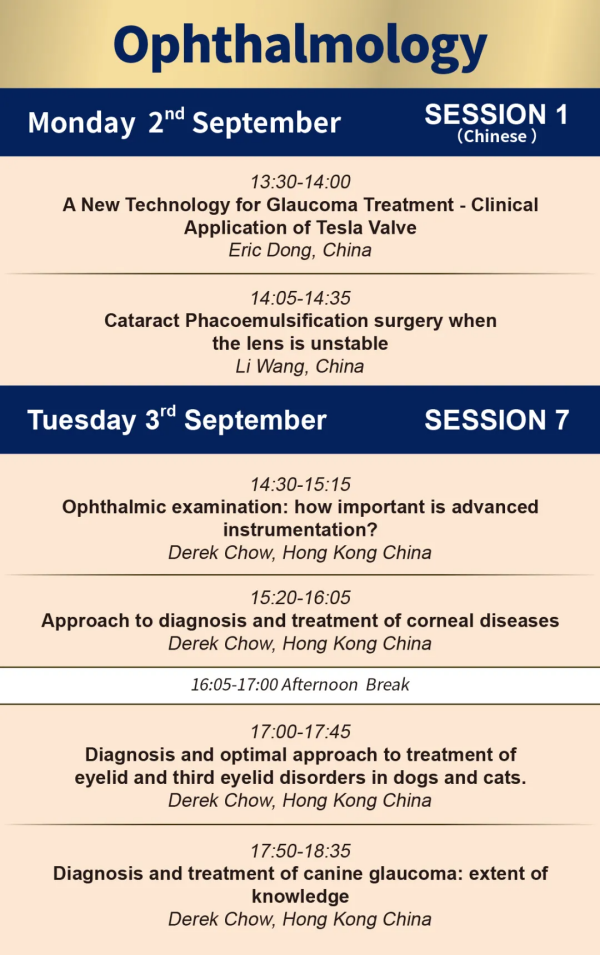 Ophthalmology

Monday 2nd September

SESSION 1
（Chinese）

13:30-14:00
A New Technology for Glaucoma Treatment - Clinical Application of Tesla Valve
Eric Dong, China

14:05-14:35
Cataract Phacoemulsification surgery when the lens is unstable
Li Wang, China

Tuesday 3rd September

SESSION 7

14:30-15:15
Ophthalmic examination: how important is advanced instrumentation?
Derek Chow, Hong Kong China

15:20-16:05
Approach to diagnosis and treatment of corneal diseases
Derek Chow, Hong Kong China

16:05-17:00 Afternoon Break

17:00-17:45
Diagnosis and optimal approach to treatment of eyelid and third eyelid disorders in dogs and cats.
Derek Chow, Hong Kong China

17:50-18:35
Diagnosis and treatment of canine glaucoma: extent of knowledge
Derek Chow, Hong Kong China